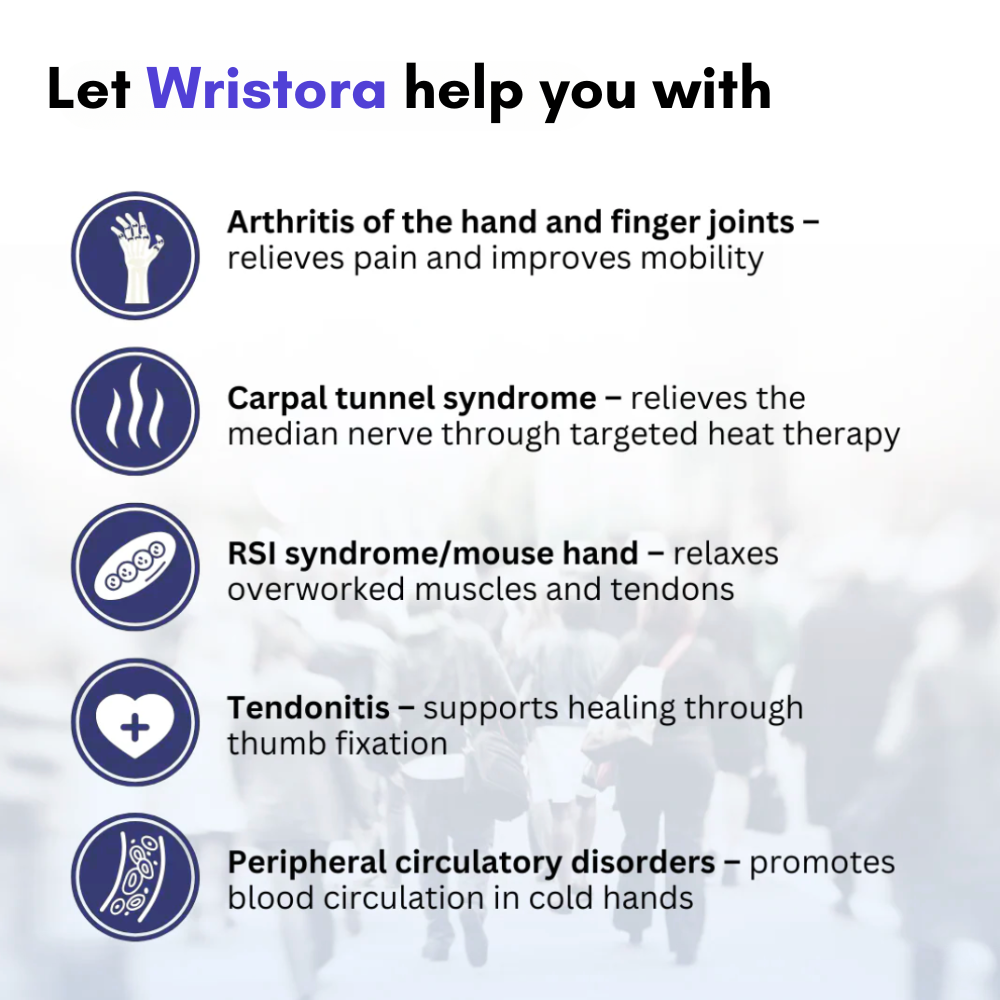 Let Wristora help you with

Arthritis of the hand and finger joints – relieves pain and improves mobility

Carpal tunnel syndrome – relieves the median nerve through targeted heat therapy

RSI syndrome/mouse hand – relaxes overworked muscles and tendons

Tendonitis – supports healing through thumb fixation

Peripheral circulatory disorders – promotes blood circulation in cold hands